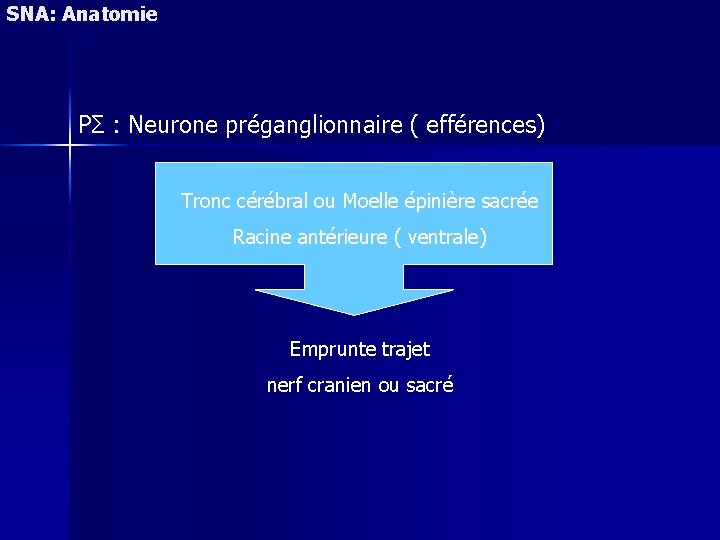 SNA: Anatomie

PΣ : Neurone préganglionnaire ( efférences)

Tronc cérébral ou Moelle épinière sacrée
Racine antérieure ( ventrale)

Emprunte trajet
nerf cranien ou sacré